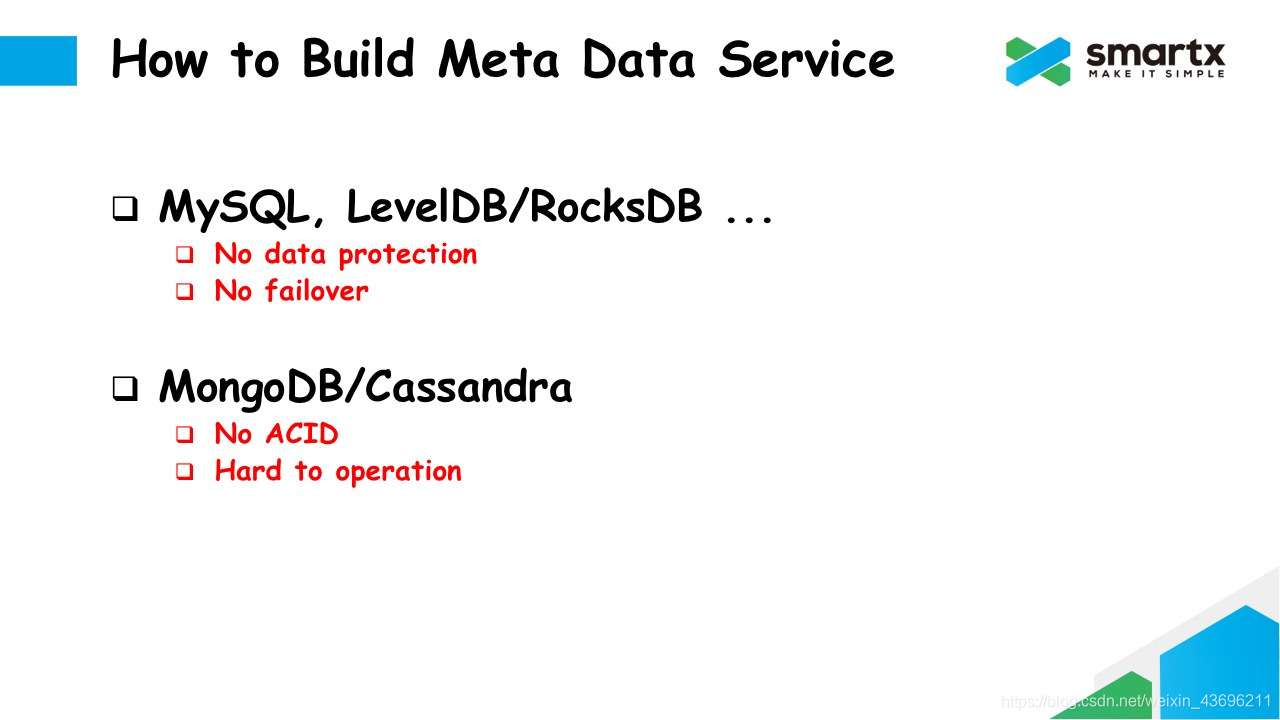 How to Build Meta Data Service

smartx
MAKE IT SIMPLE

❑ MySQL, LevelDB/RocksDB ...
❑ No data protection
❑ No failover

❑ MongoDB/Cassandra
❑ No ACID
❑ Hard to operation

https://blog.csdn.net/weixin_43696211